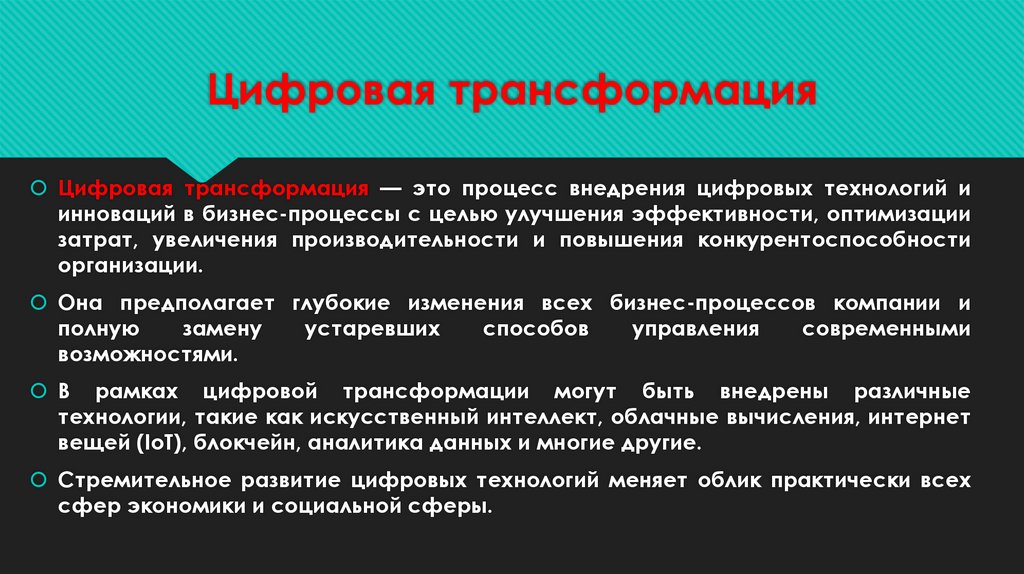 Цифровая трансформация

Цифровая трансформация — это процесс внедрения цифровых технологий и инноваций в бизнес-процессы с целью улучшения эффективности, оптимизации затрат, увеличения производительности и повышения конкурентоспособности организации.

Она предполагает глубокие изменения всех бизнес-процессов компании и полную замену устаревших способов управления современными возможностями.

В рамках цифровой трансформации могут быть внедрены различные технологии, такие как искусственный интеллект, облачные вычисления, интернет вещей (IoT), блокчейн, аналитика данных и многие другие.

Стремительное развитие цифровых технологий меняет облик практически всех сфер экономики и социальной сферы.